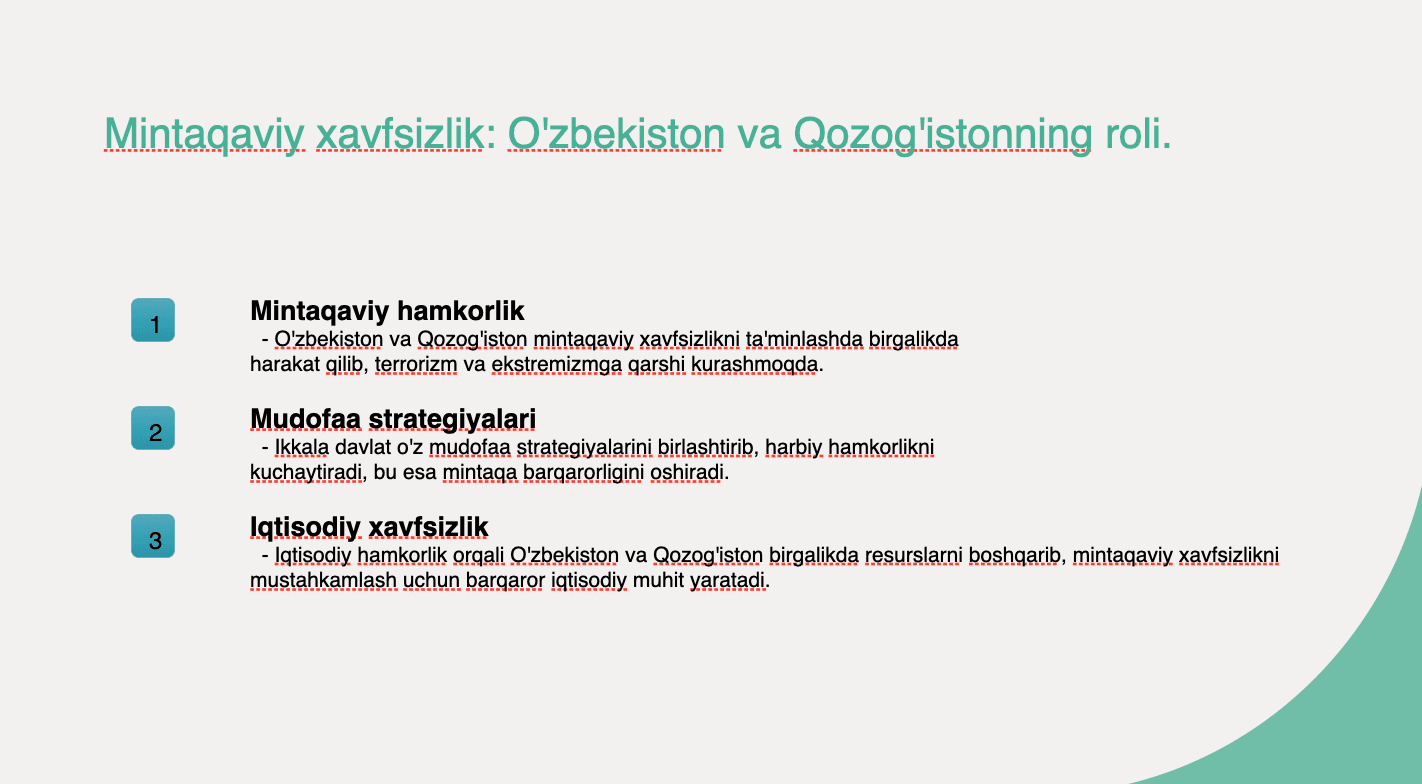 Mintaqaviy xavfsizlik: O'zbekiston va Qozog'istonning roli.

1

Mintaqaviy hamkorlik

- O'zbekiston va Qozog'iston mintaqaviy xavfsizlikni ta'minlashda birgalikda harakat qilib, terrorizm va ekstremizmga qarshi kurashmoqda.

2

Mudofaa strategiyalari

- Ikkala davlat o'z mudofaa strategiyalarini birlashtirib, harbiy hamkorlikni kuchaytiradi, bu esa mintaqa barqarorligini oshiradi.

3

Iqtisodiy xavfsizlik

- Iqtisodiy hamkorlik orqali O'zbekiston va Qozog'iston birgalikda resurslarni boshqarib, mintaqaviy xavfsizlikni mustahkamlash uchun barqaror iqtisodiy muhit yaratadi.